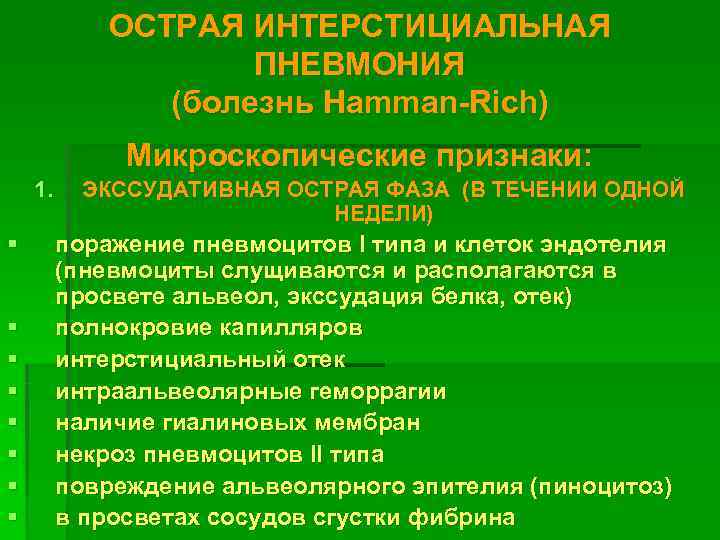 ОСТРАЯ ИНТЕРСТИЦИАЛЬНАЯ ПНЕВМОНИЯ
(болезнь Hamman-Rich)

Микроскопические признаки:

1. ЭКССУДАТИВНАЯ ОСТРАЯ ФАЗА (В ТЕЧЕНИИ ОДНОЙ НЕДЕЛИ)

▪ поражение пневмоцитов I типа и клеток эндотелия (пневмоциты слущиваются и располагаются в просвете альвеол, экссудация белка, отек)
▪ полнокровие капилляров
▪ интерстициальный отек
▪ интраальвеолярные геморрагии
▪ наличие гиалиновых мембран
▪ некроз пневмоцитов II типа
▪ повреждение альвеолярного эпителия (пиноцитоз)
▪ в просветах сосудов сгустки фибрина